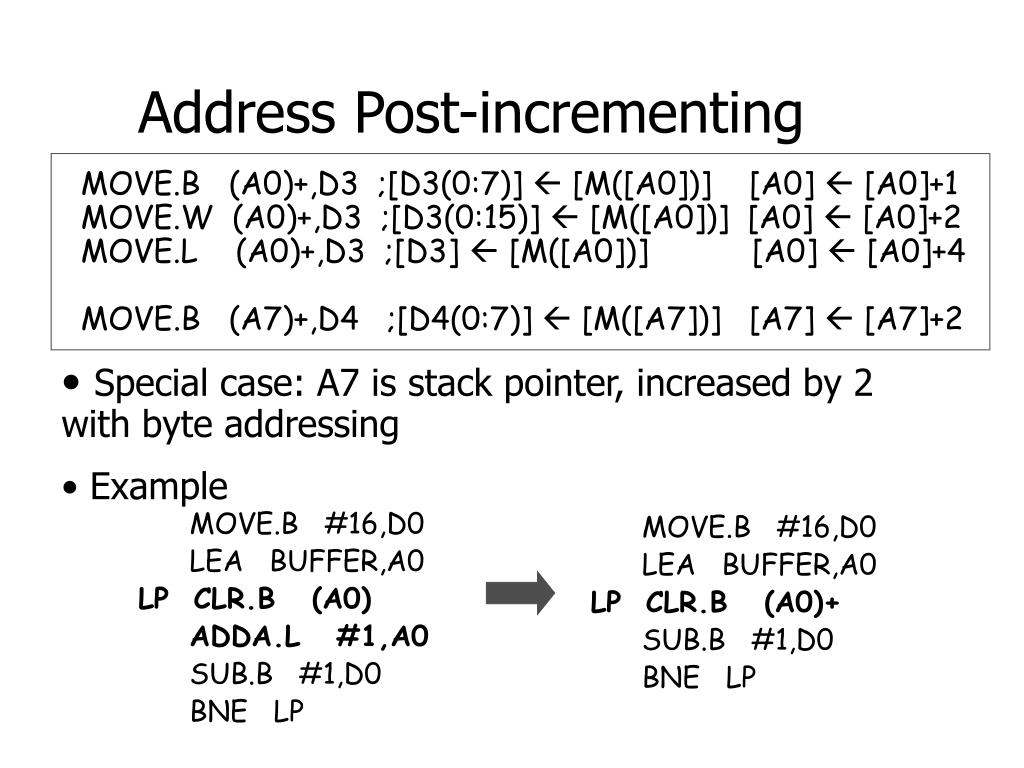 Address Post-incrementing

MOVE.B (A0)+,D3 ;[D3(0:7)] ← [M([A0])] [A0] ← [A0]+1
MOVE.W (A0)+,D3 ;[D3(0:15)] ← [M([A0])] [A0] ← [A0]+2
MOVE.L (A0)+,D3 ;[D3] ← [M([A0])] [A0] ← [A0]+4

MOVE.B (A7)+,D4 ;[D4(0:7)] ← [M([A7])] [A7] ← [A7]+2

• Special case: A7 is stack pointer, increased by 2 with byte addressing

• Example

MOVE.B #16,D0
LEA BUFFER,A0
LP CLR.B (A0)
ADDA.L #1,A0
SUB.B #1,D0
BNE LP

MOVE.B #16,D0
LEA BUFFER,A0
LP CLR.B (A0)+
SUB.B #1,D0
BNE LP